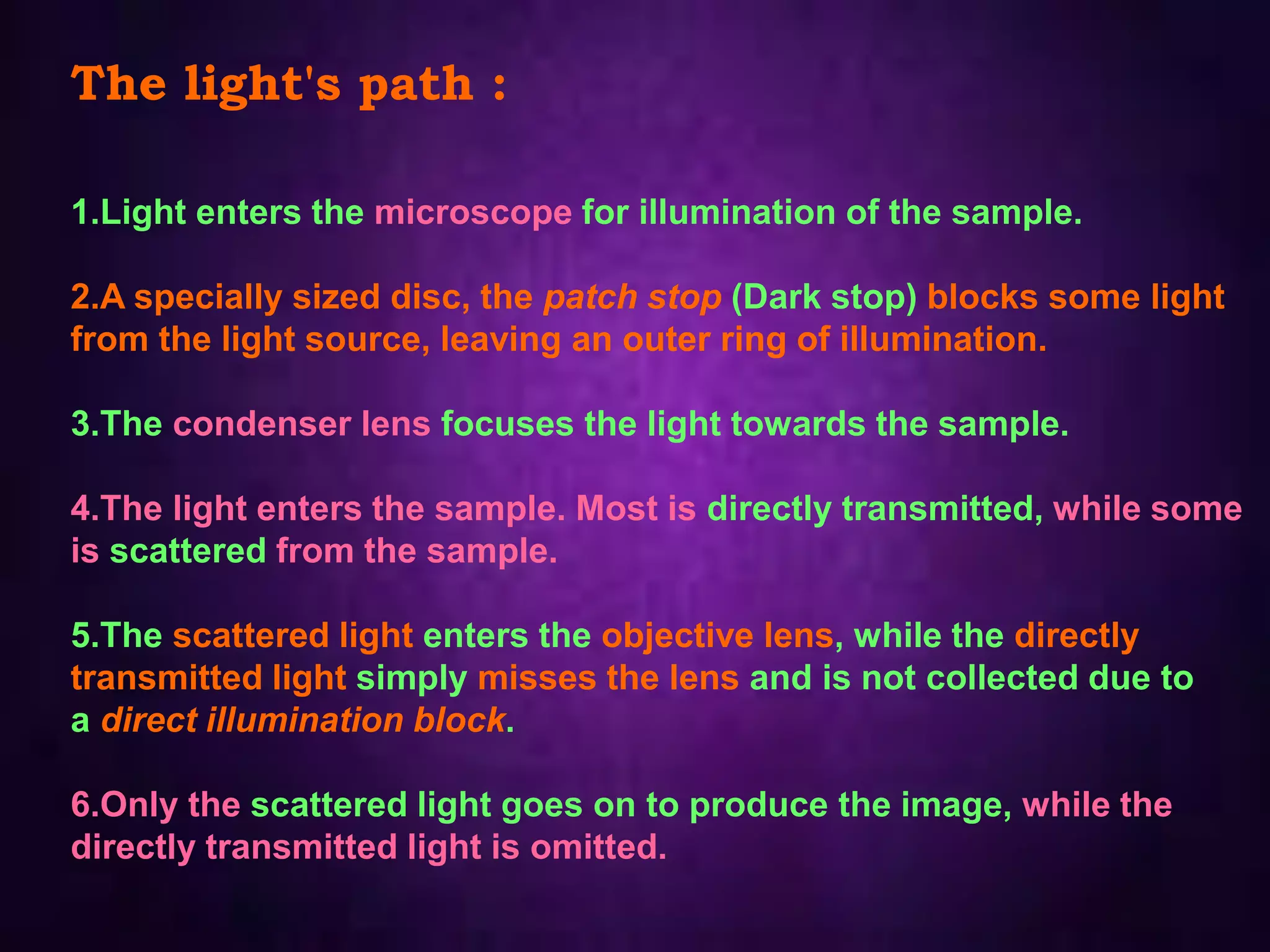 The light's path :

1.Light enters the microscope for illumination of the sample.

2.A specially sized disc, the patch stop (Dark stop) blocks some light from the light source, leaving an outer ring of illumination.

3.The condenser lens focuses the light towards the sample.

4.The light enters the sample. Most is directly transmitted, while some is scattered from the sample.

5.The scattered light enters the objective lens, while the directly transmitted light simply misses the lens and is not collected due to a direct illumination block.

6.Only the scattered light goes on to produce the image, while the directly transmitted light is omitted.